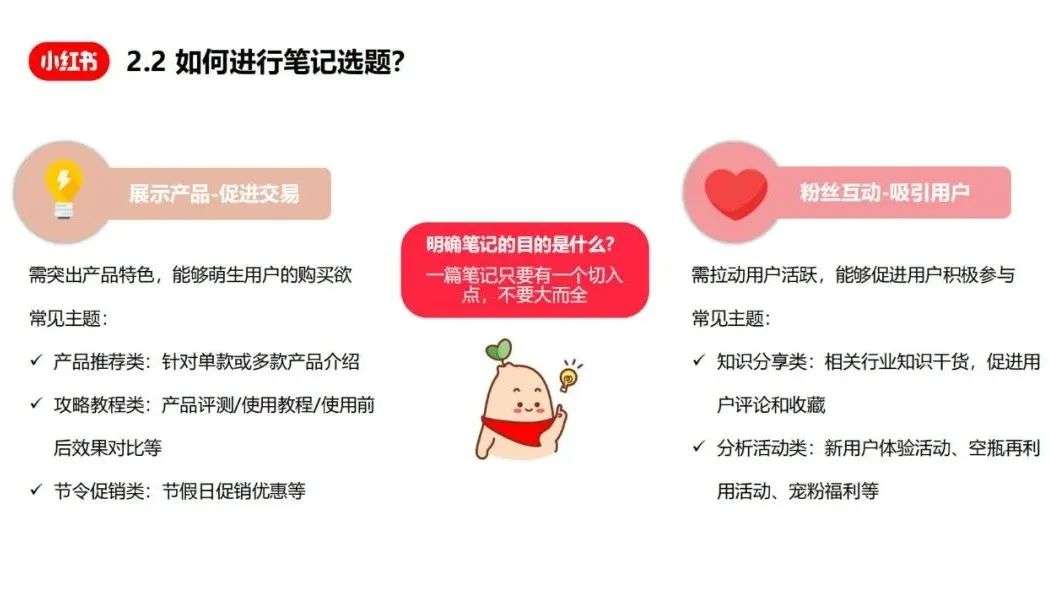 小红书 2.2 如何进行笔记选题？

展示产品-促进交易

需突出产品特色，能够萌生用户的购买欲

常见主题：

✓ 产品推荐类：针对单款或多款产品介绍

✓ 攻略教程类：产品评测/使用教程/使用前后效果对比等

✓ 节令促销类：节假日促销优惠等

明确笔记的目的是什么？
一篇笔记只要有一个切入点，不要大而全

粉丝互动-吸引用户

需拉动用户活跃，能够促进用户积极参与

常见主题：

✓ 知识分享类：相关行业知识干货，促进用户评论和收藏

✓ 分析活动类：新用户体验活动、空瓶再利用活动、宠粉福利等